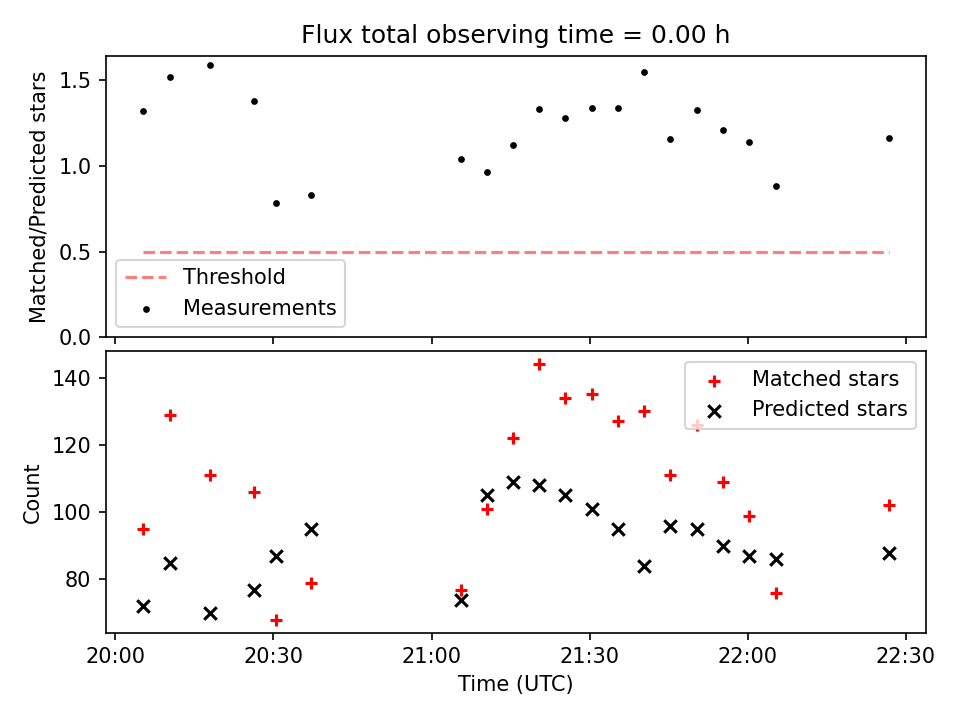 Flux total observing time = 0.00 h

Matched/Predicted stars

1.5
1.0
0.5
0.0

Threshold
Measurements

Count

140
120
100
80

Matched stars
Predicted stars

20:00 20:30 21:00 21:30 22:00 22:30

Time (UTC)